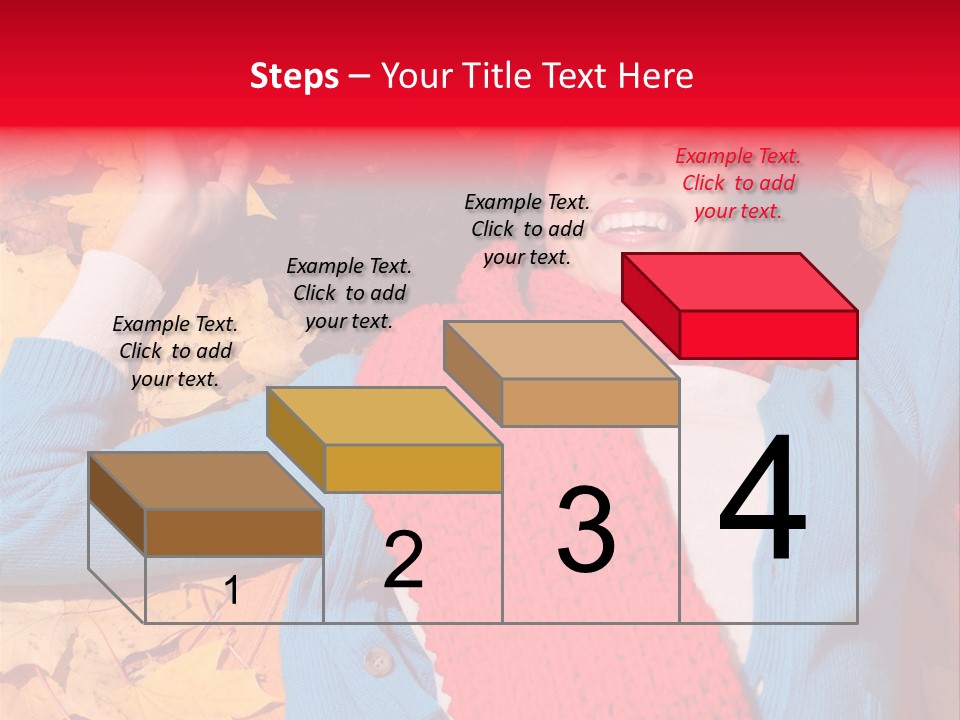 Steps – Your Title Text Here

Example Text. Click to add your text.

Example Text. Click to add your text.

Example Text. Click to add your text.

Example Text. Click to add your text.

1

2

3

4